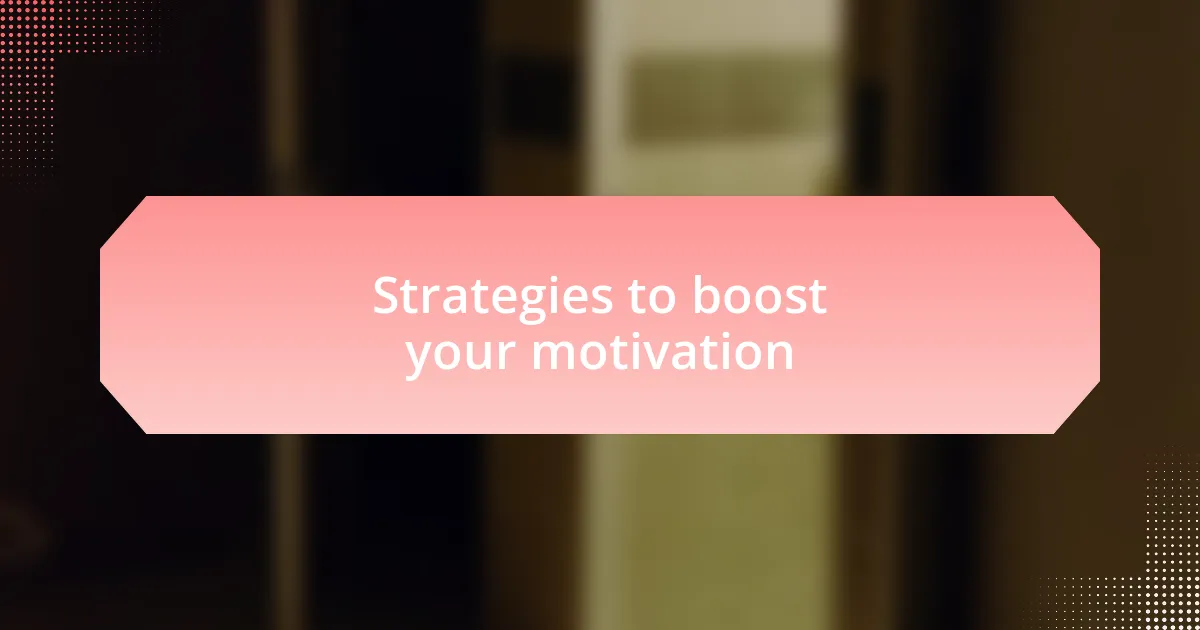 Strategies to boost your motivation